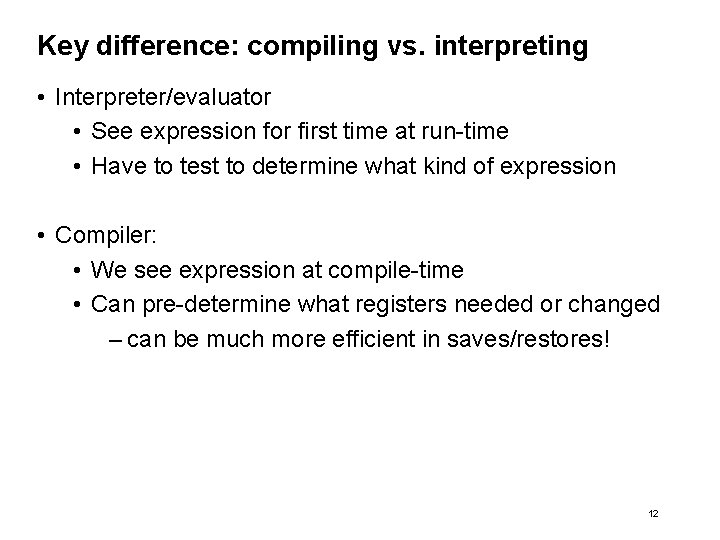 Key difference: compiling vs. interpreting

• Interpreter/evaluator
• See expression for first time at run-time
• Have to test to determine what kind of expression

• Compiler:
• We see expression at compile-time
• Can pre-determine what registers needed or changed
– can be much more efficient in saves/restores!

12